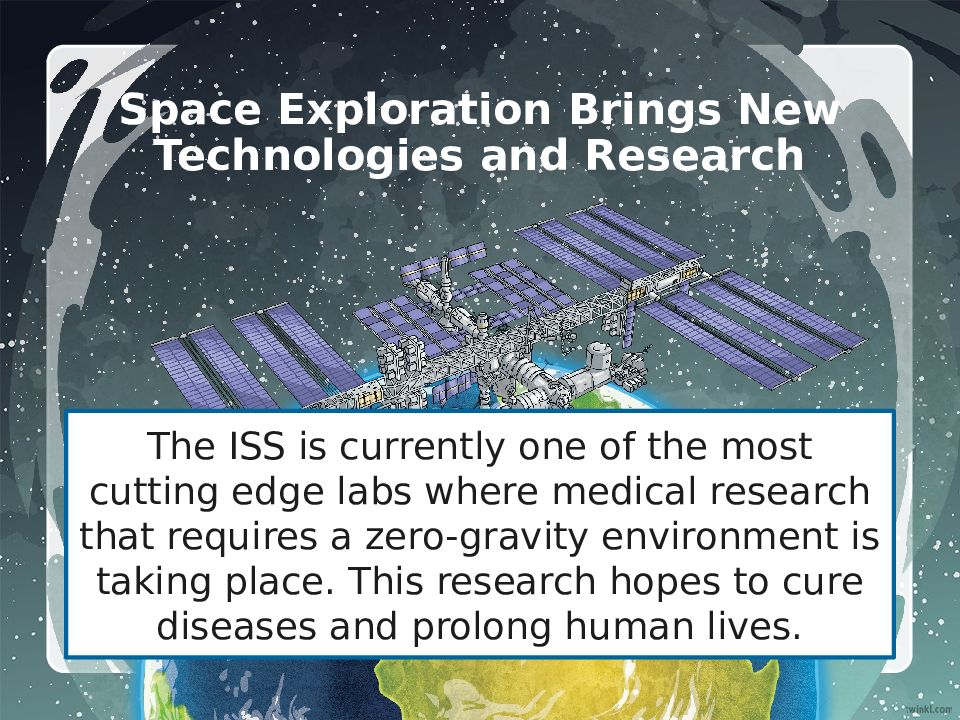 Space Exploration Brings New Technologies and Research

The ISS is currently one of the most cutting edge labs where medical research that requires a zero-gravity environment is taking place. This research hopes to cure diseases and prolong human lives.

twinkl.com